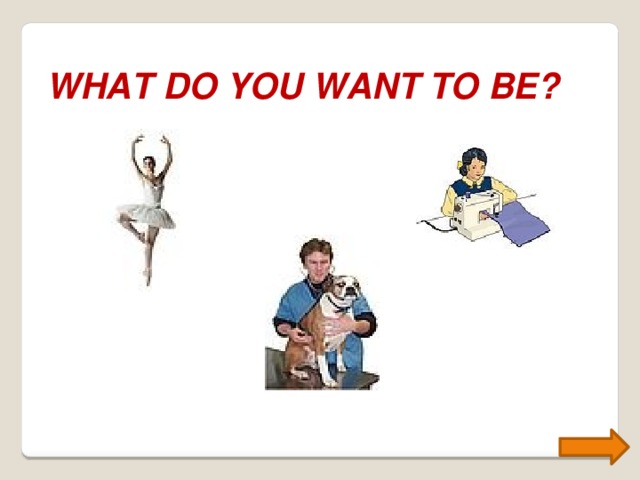 WHAT DO YOU WANT TO BE?